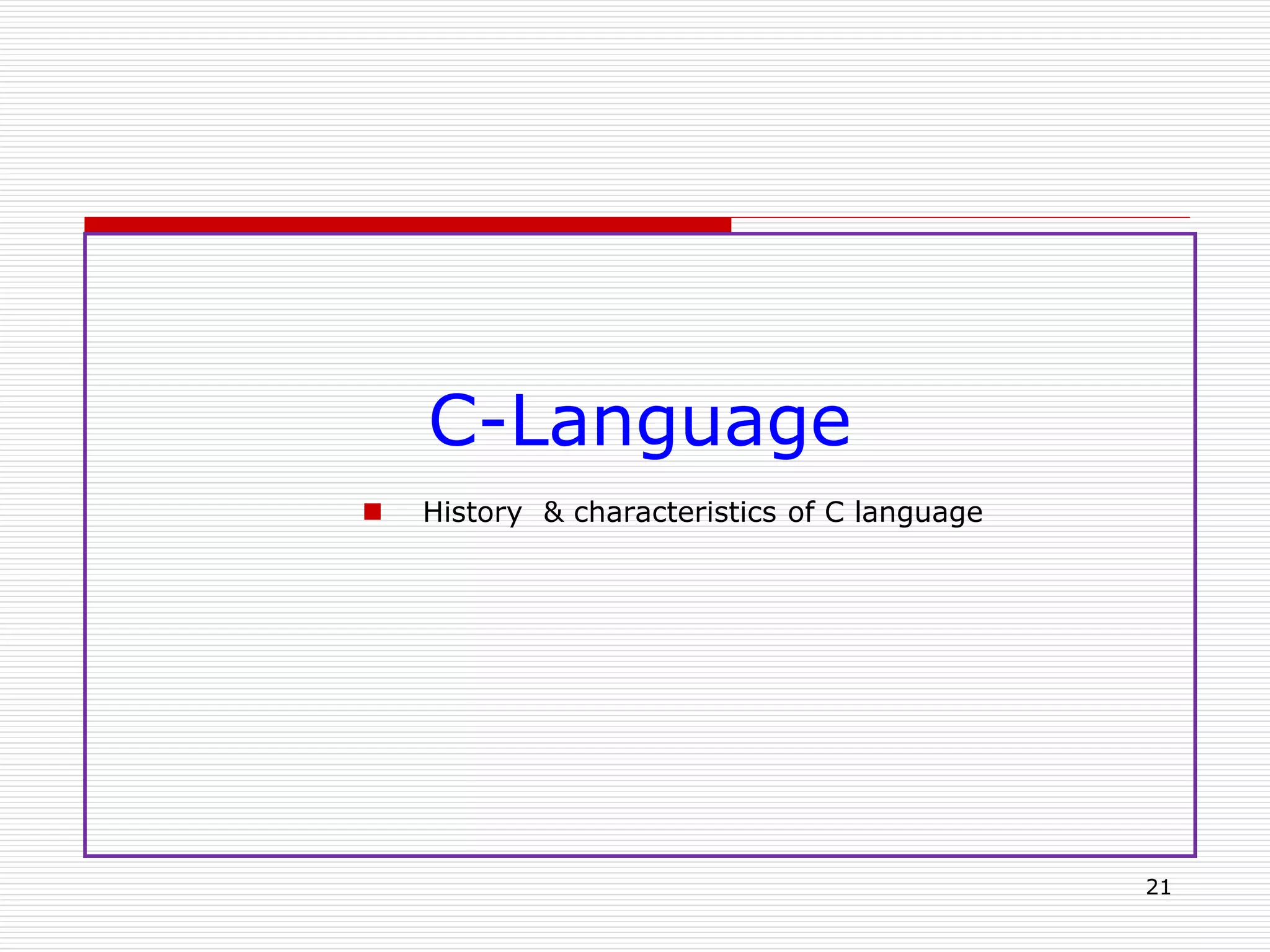 C-Language

History & characteristics of C language

21